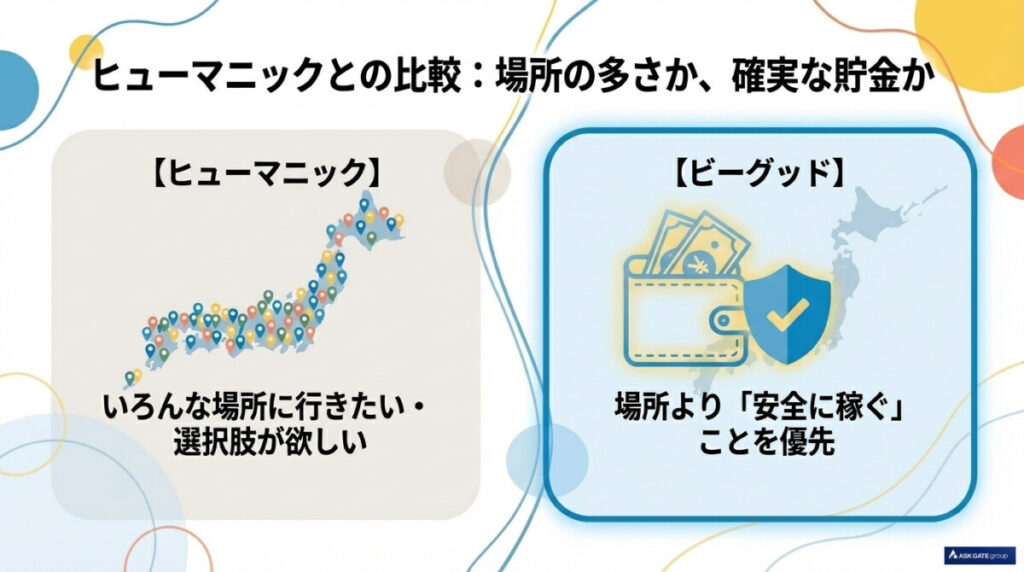 ヒューマニックとの比較：場所の多さか、確実な貯金か

【ヒューマニック】

いろんな場所に行きたい・選択肢が欲しい

【ビーグッド】

場所より「安全に稼ぐ」ことを優先

ASK GATE group